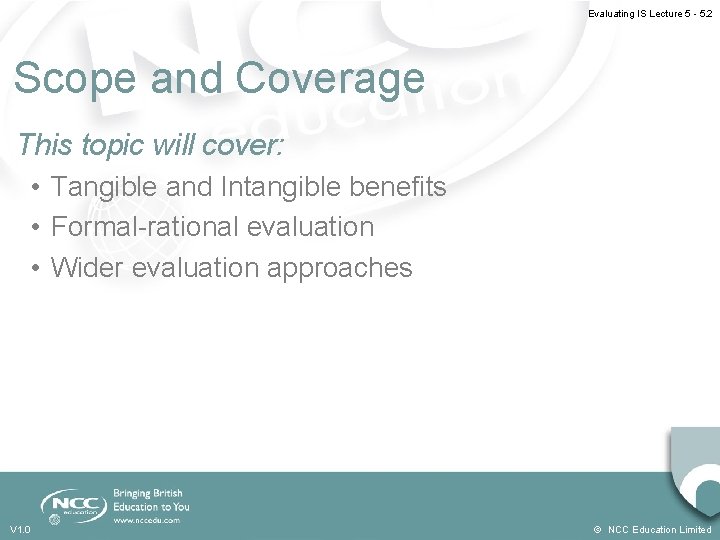 Evaluating IS Lecture 5 - 5.2

Scope and Coverage

This topic will cover:

• Tangible and Intangible benefits
• Formal-rational evaluation
• Wider evaluation approaches

NCC education

Bringing British Education to You
www.nccedu.com

V1.0

© NCC Education Limited